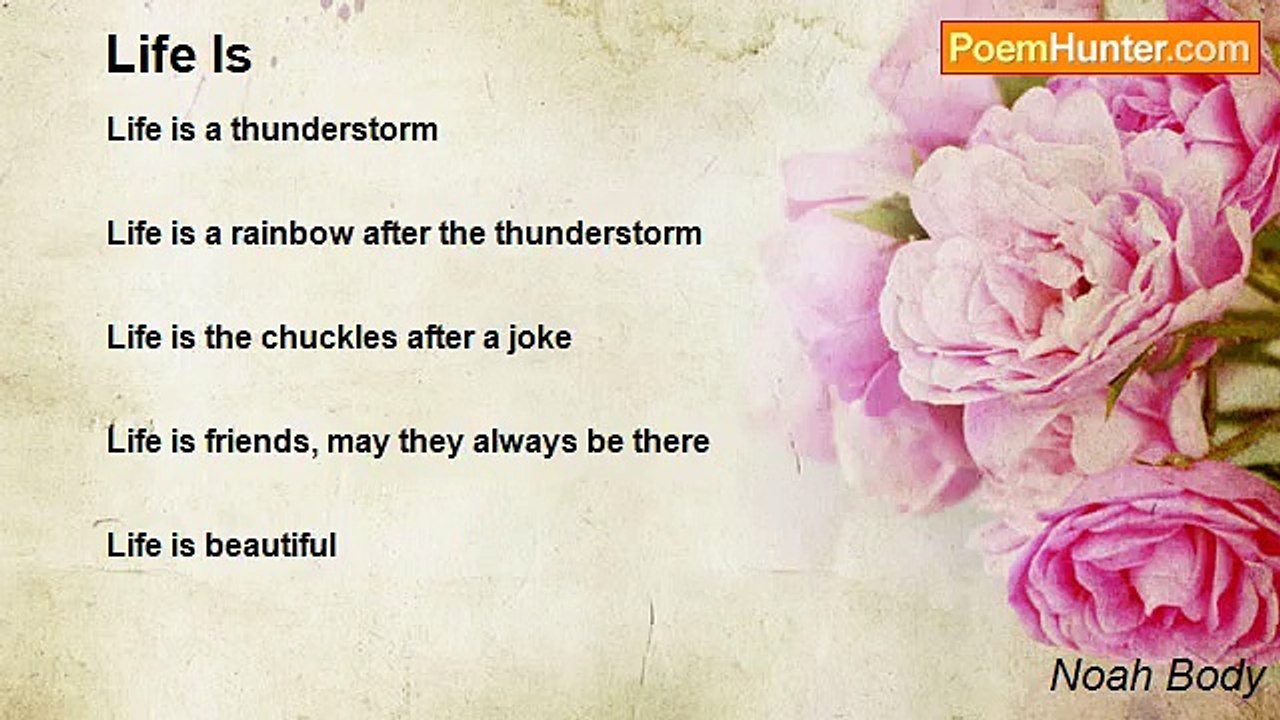 Life Is

PoemHunter.com

Life is a thunderstorm

Life is a rainbow after the thunderstorm

Life is the chuckles after a joke

Life is friends, may they always be there

Life is beautiful

Noah Body